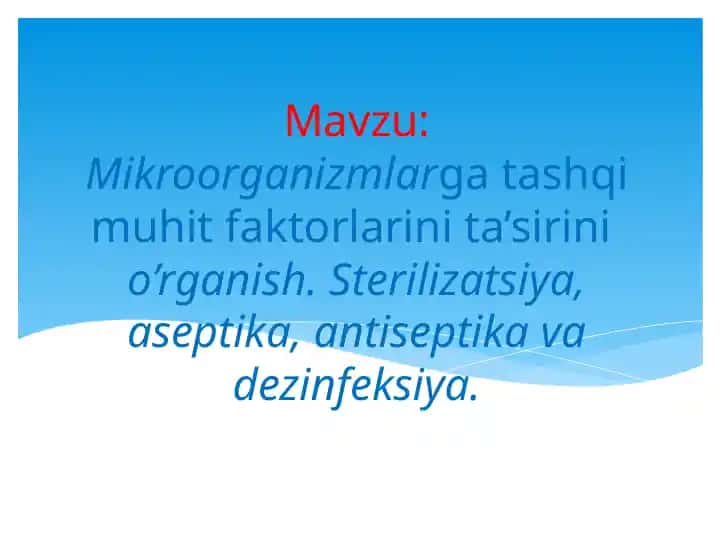 Mavzu:
Mikroorganizmlarga tashqi muhit faktorlarini ta’sirini o’rganish. Sterilizatsiya, aseptika, antiseptika va dezinfeksiya.